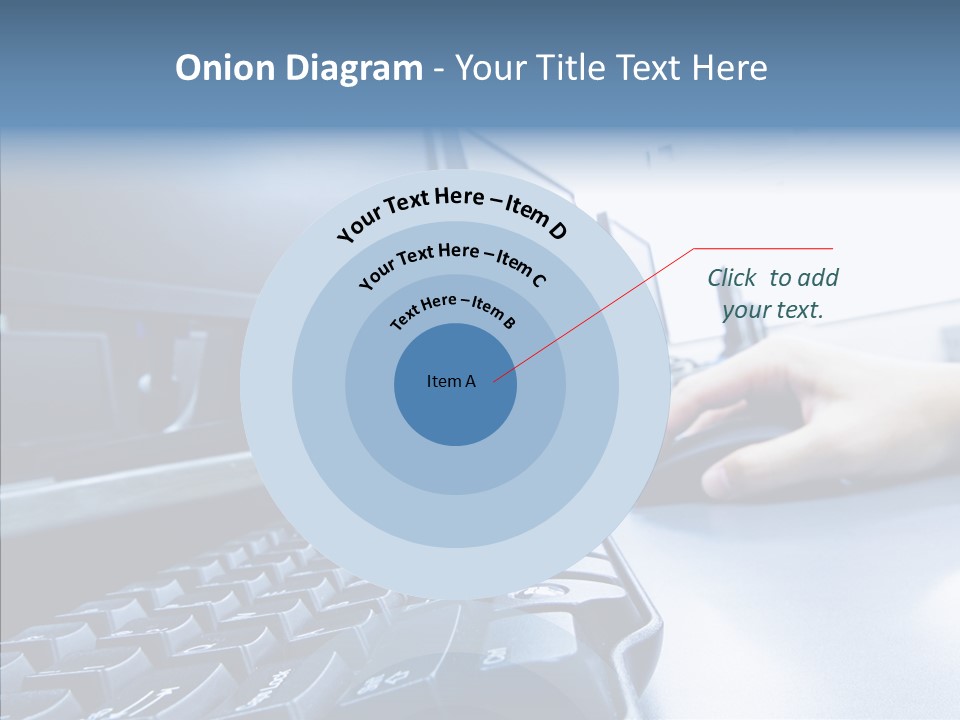 Onion Diagram - Your Title Text Here

Your Text Here – Item D

Your Text Here – Item C

Text Here – Item B

Item A

Click to add your text.